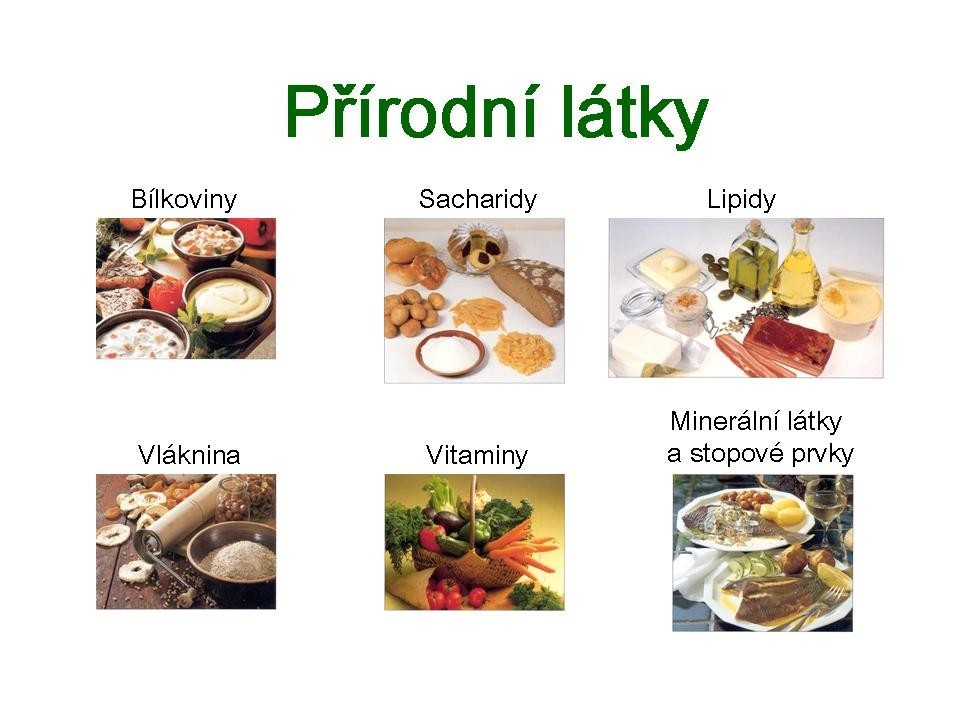 Přírodní látky

Bílkoviny

Sacharidy

Lipidy

Vláknina

Vitaminy

Minerální látky a stopové prvky